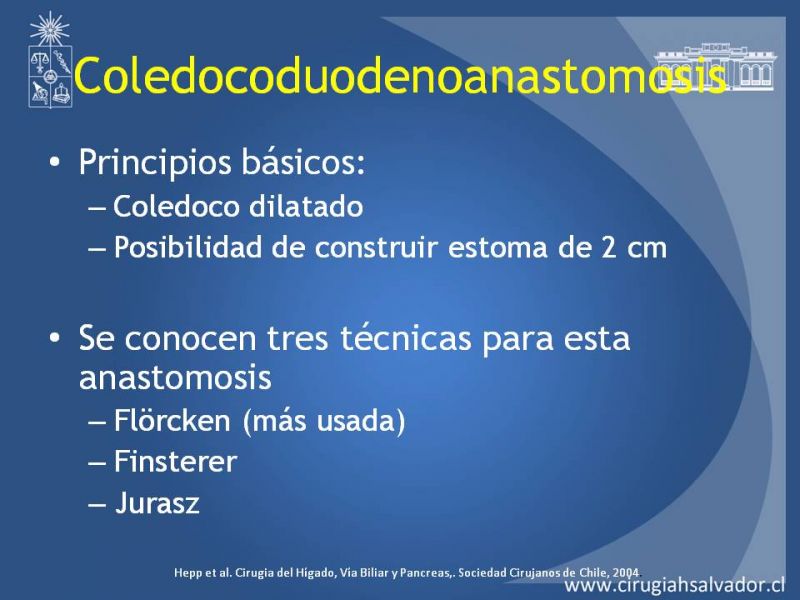 Coledocoduodenoanastomosis

• Principios básicos:
– Coledoco dilatado
– Posibilidad de construir estoma de 2 cm

• Se conocen tres técnicas para esta anastomosis
– Flörcken (más usada)
– Finsterer
– Jurasz

Hepp et al. Cirugia del Hígado, Via Biliar y Pancreas,. Sociedad Cirujanos de Chile, 2004

www.cirugiahsalvador.cl